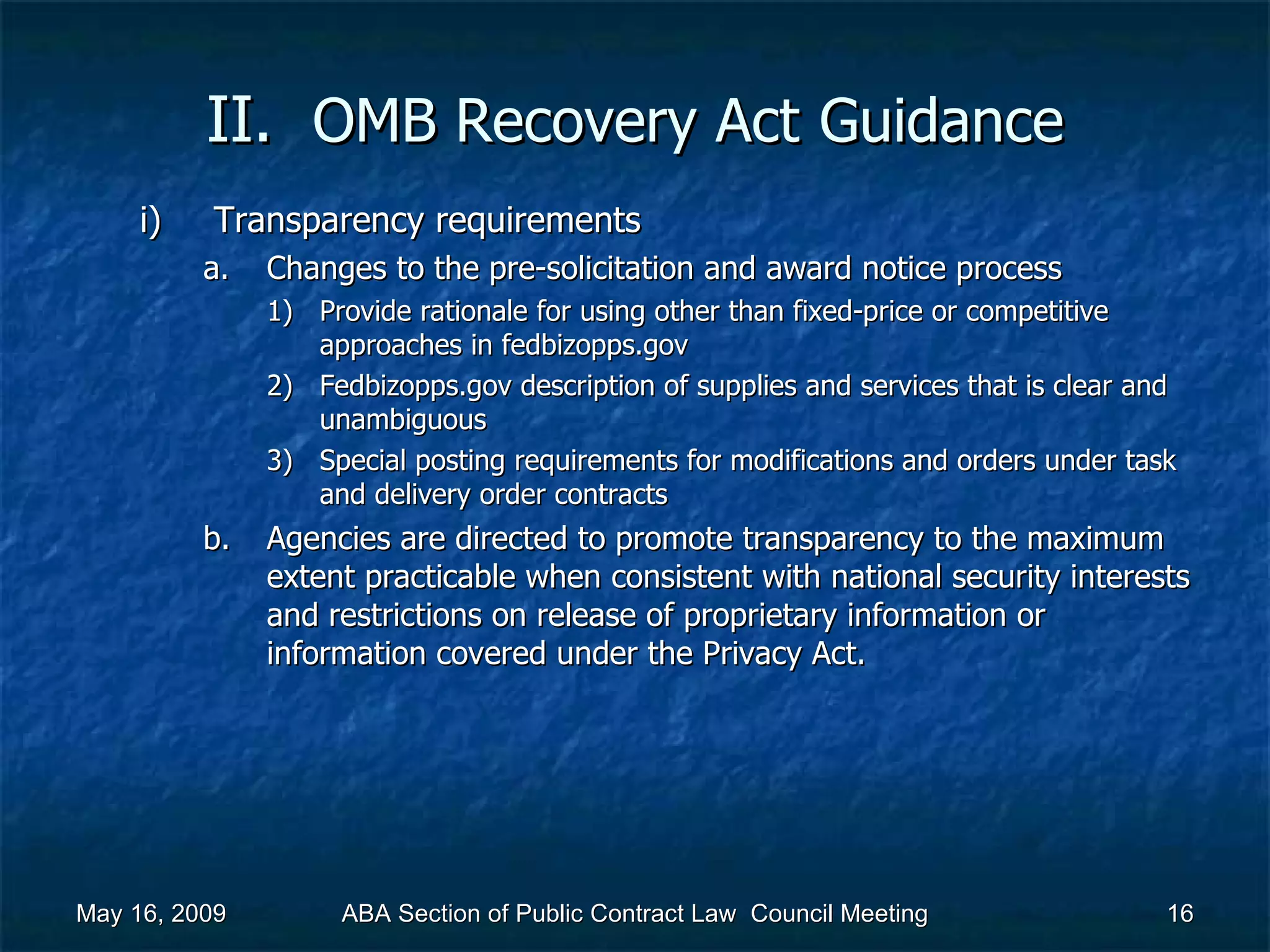 II. OMB Recovery Act Guidance

i) Transparency requirements

a. Changes to the pre-solicitation and award notice process

1) Provide rationale for using other than fixed-price or competitive approaches in fedbizopps.gov

2) Fedbizopps.gov description of supplies and services that is clear and unambiguous

3) Special posting requirements for modifications and orders under task and delivery order contracts

b. Agencies are directed to promote transparency to the maximum extent practicable when consistent with national security interests and restrictions on release of proprietary information or information covered under the Privacy Act.

May 16, 2009 ABA Section of Public Contract Law Council Meeting 16